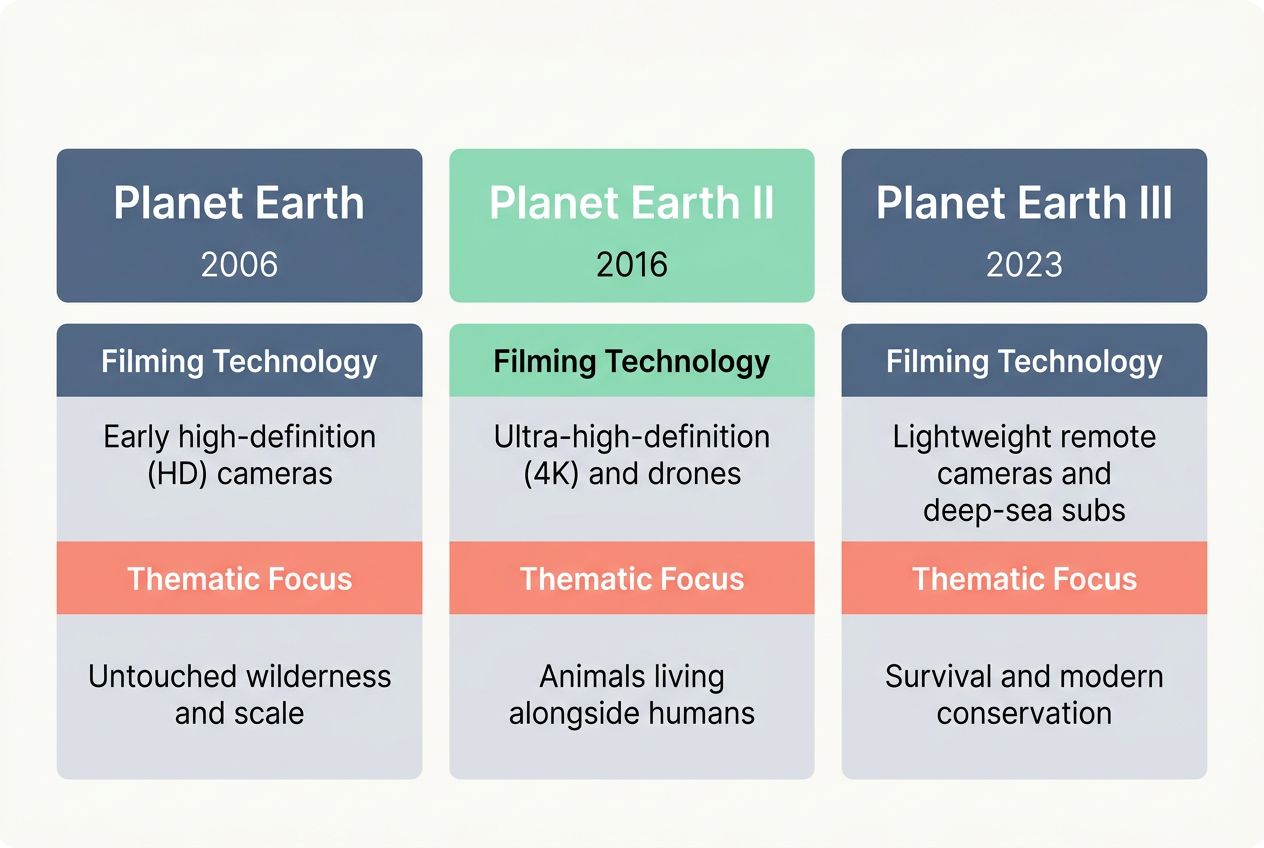 Planet Earth
2006

Filming Technology

Early high-definition (HD) cameras

Thematic Focus

Untouched wilderness and scale

Planet Earth II
2016

Filming Technology

Ultra-high-definition (4K) and drones

Thematic Focus

Animals living alongside humans

Planet Earth III
2023

Filming Technology

Lightweight remote cameras and deep-sea subs

Thematic Focus

Survival and modern conservation